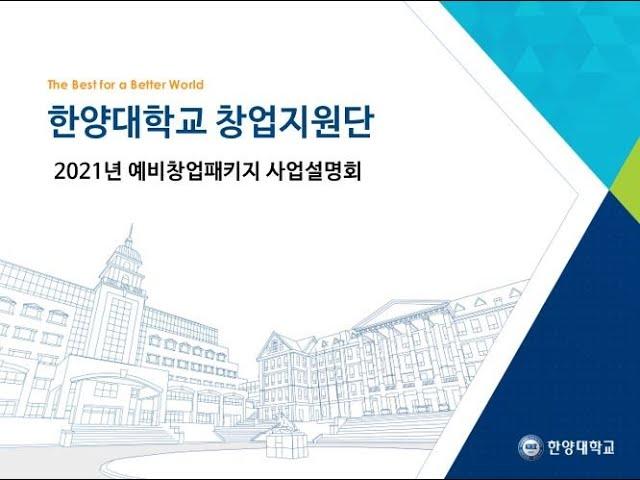 The Best for a Better World

한양대학교 창업지원단

2021년 예비창업패키지 사업설명회

한양대학교